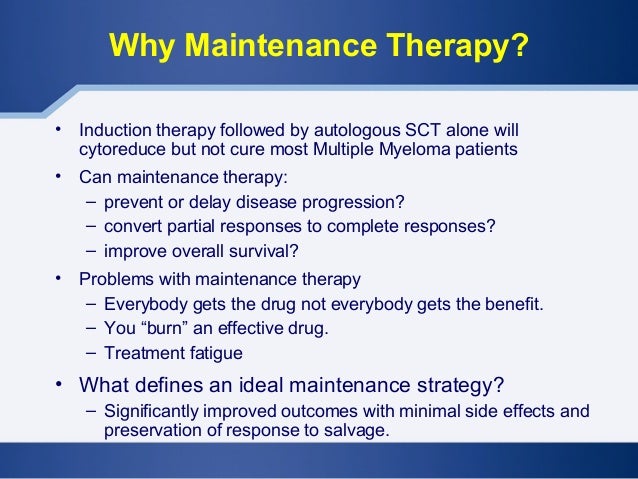 Why Maintenance Therapy?

• Induction therapy followed by autologous SCT alone will cytoreduce but not cure most Multiple Myeloma patients

• Can maintenance therapy:
– prevent or delay disease progression?
– convert partial responses to complete responses?
– improve overall survival?

• Problems with maintenance therapy
– Everybody gets the drug not everybody gets the benefit.
– You “burn” an effective drug.
– Treatment fatigue

• What defines an ideal maintenance strategy?
– Significantly improved outcomes with minimal side effects and preservation of response to salvage.